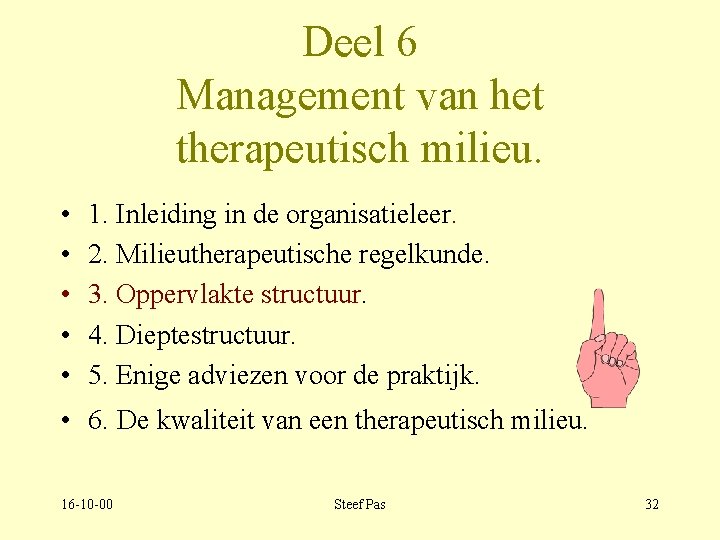 Deel 6
Management van het therapeutisch milieu.

• 1. Inleiding in de organisatieleer.
• 2. Milieutherapeutische regelkunde.
• 3. Oppervlakte structuur.
• 4. Dieptestructuur.
• 5. Enige adviezen voor de praktijk.
• 6. De kwaliteit van een therapeutisch milieu.

16-10-00 Steef Pas 32